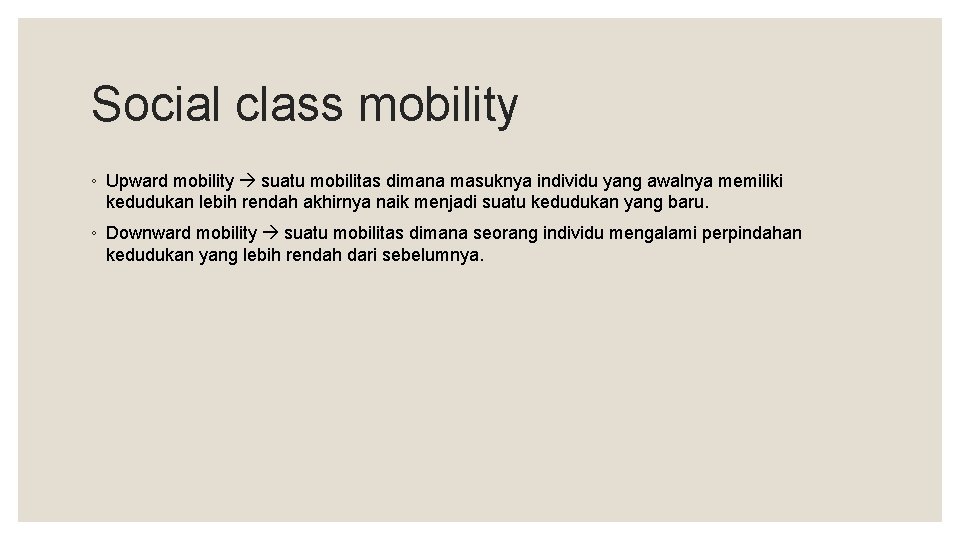 Social class mobility

◦ Upward mobility → suatu mobilitas dimana masuknya individu yang awalnya memiliki kedudukan lebih rendah akhirnya naik menjadi suatu kedudukan yang baru.

◦ Downward mobility → suatu mobilitas dimana seorang individu mengalami perpindahan kedudukan yang lebih rendah dari sebelumnya.